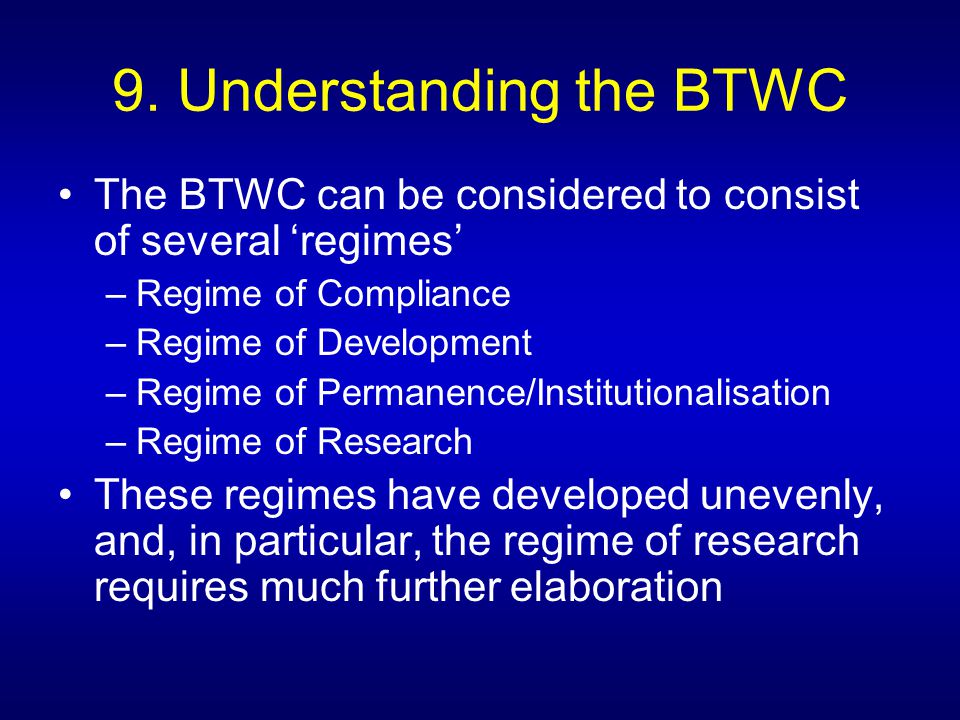 9. Understanding the BTWC

• The BTWC can be considered to consist of several ‘regimes’
– Regime of Compliance
– Regime of Development
– Regime of Permanence/Institutionalisation
– Regime of Research

• These regimes have developed unevenly, and, in particular, the regime of research requires much further elaboration